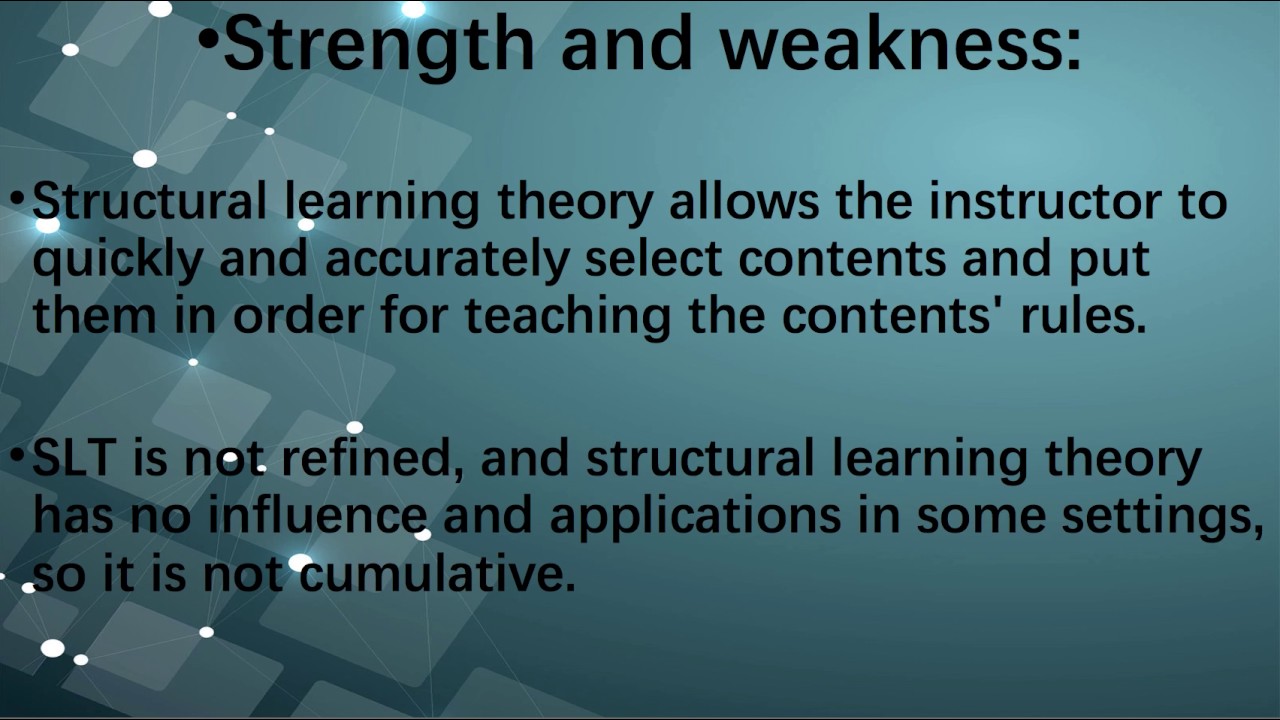 •Strength and weakness:

•Structural learning theory allows the instructor to quickly and accurately select contents and put them in order for teaching the contents' rules.

•SLT is not refined, and structural learning theory has no influence and applications in some settings, so it is not cumulative.